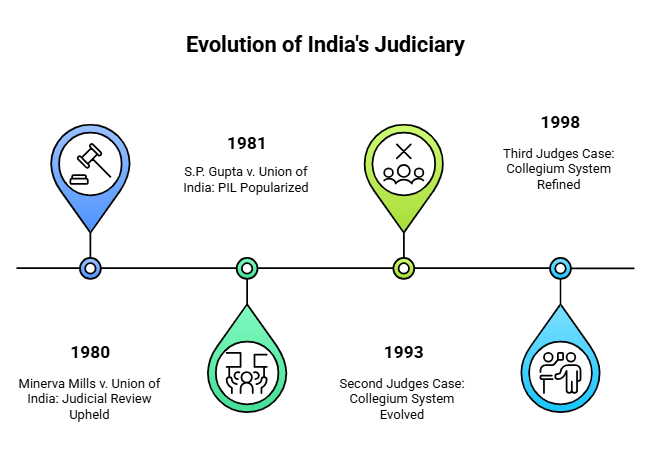 Evolution of India's Judiciary

1980

Minerva Mills v. Union of India: Judicial Review Upheld

1981

S.P. Gupta v. Union of India: PIL Popularized

1993

Second Judges Case: Collegium System Evolved

1998

Third Judges Case: Collegium System Refined